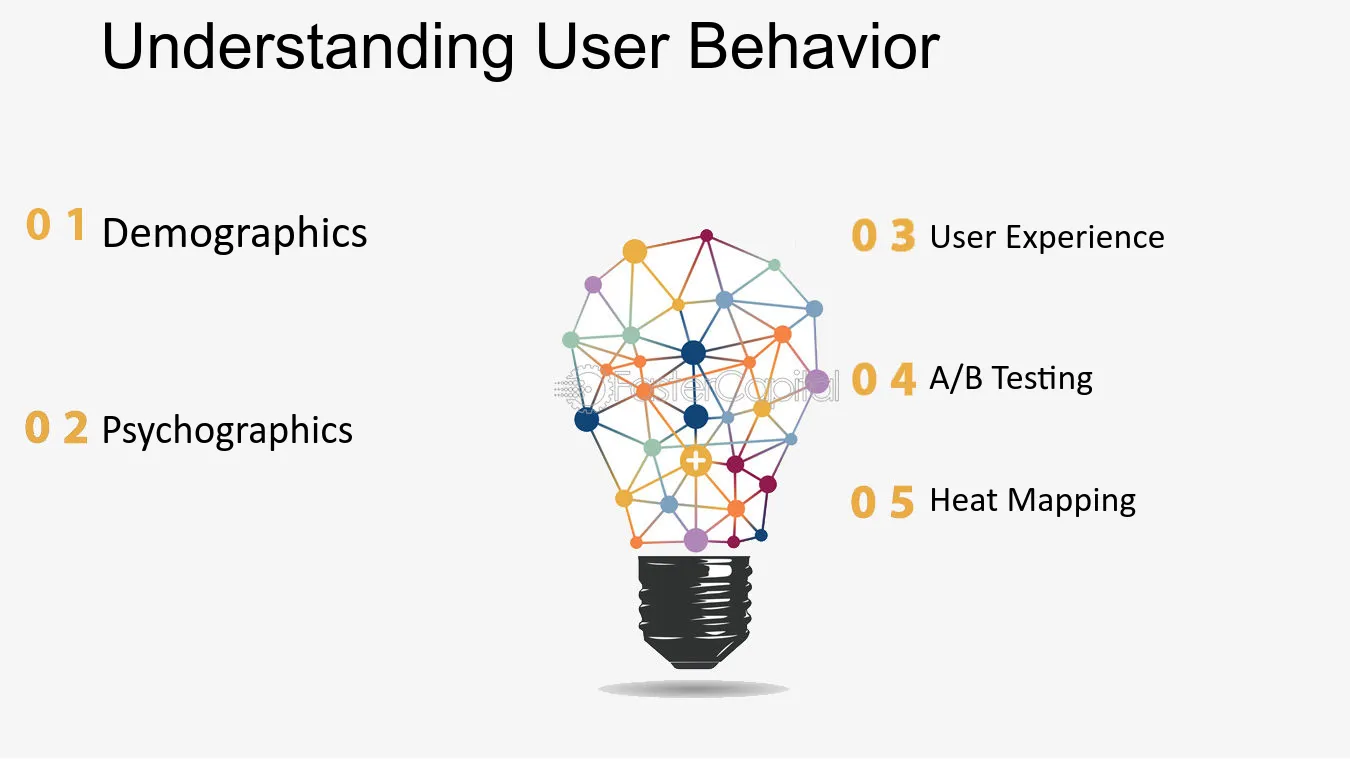 Understanding User Behavior

0 1 Demographics

0 2 Psychographics

0 3 User Experience

0 4 A/B Testing

0 5 Heat Mapping

FasterCapital